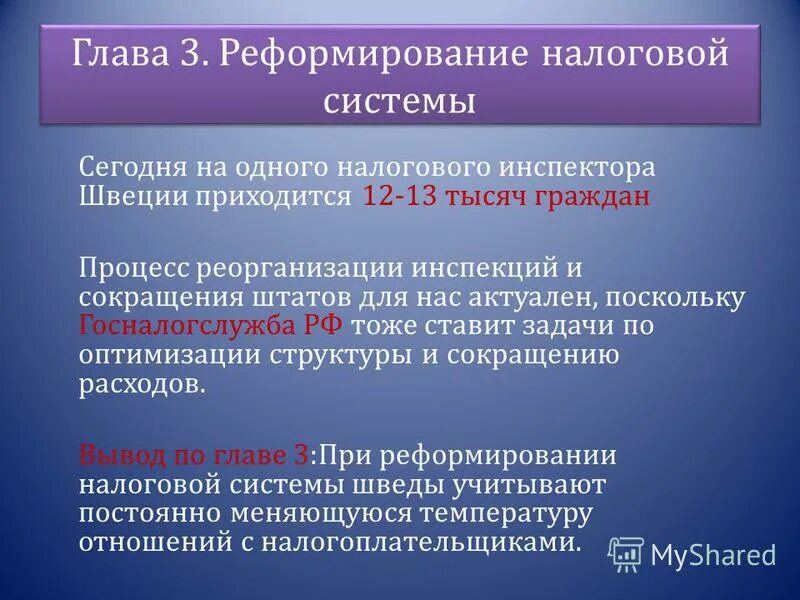 Глава 3. Реформирование налоговой системы

Сегодня на одного налогового инспектора Швеции приходится 12-13 тысяч граждан

Процесс реорганизации инспекций и сокращения штатов для нас актуален, поскольку Госналогслужба РФ тоже ставит задачи по оптимизации структуры и сокращению расходов.

Вывод по главе 3:При реформировании налоговой системы шведы учитывают постоянно меняющуюся температуру отношений с налогоплательщиками.

MyShared